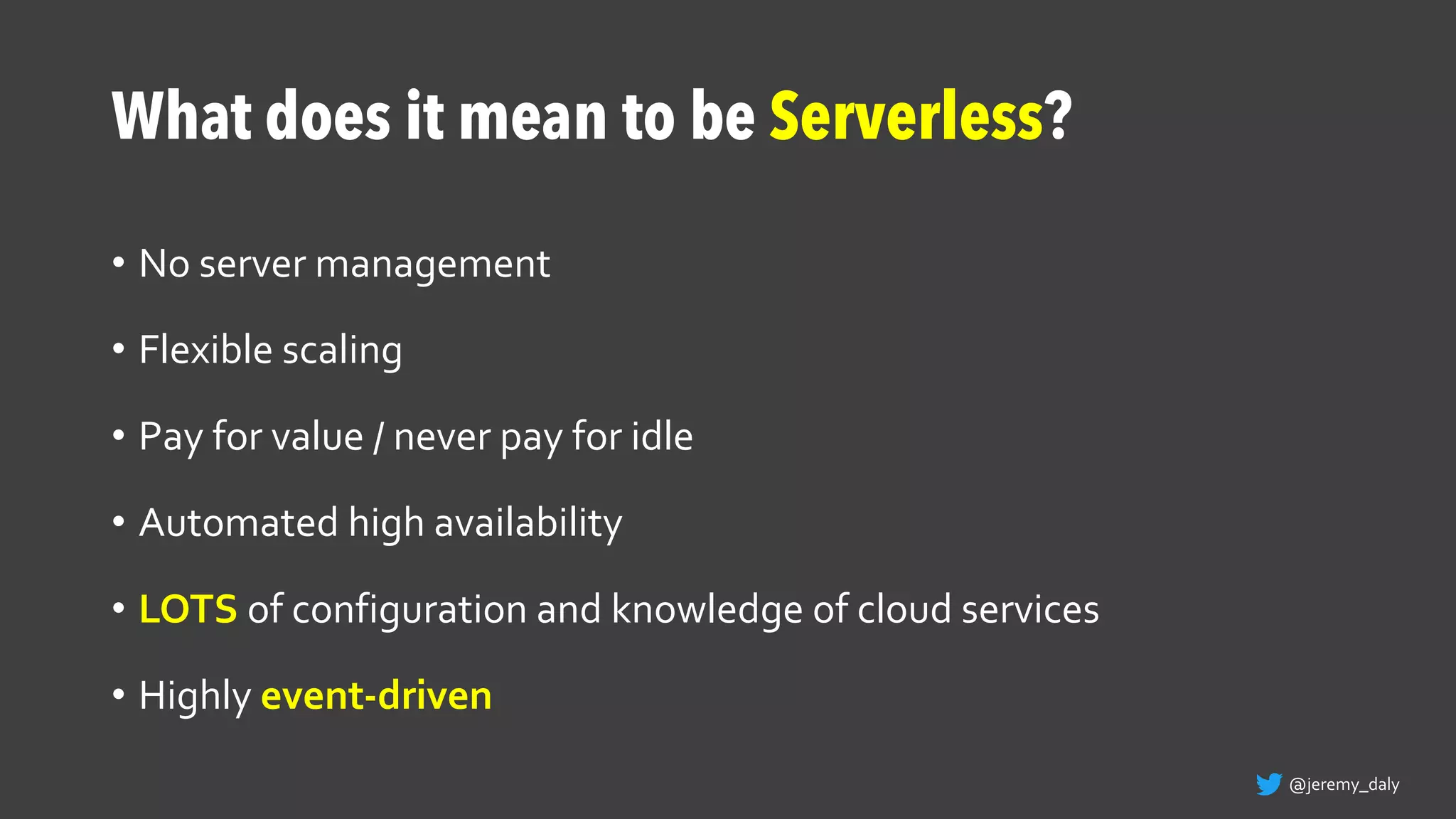 What does it mean to be Serverless?

• No server management

• Flexible scaling

• Pay for value / never pay for idle

• Automated high availability

• LOTS of configuration and knowledge of cloud services

• Highly event-driven

@jeremy_daly